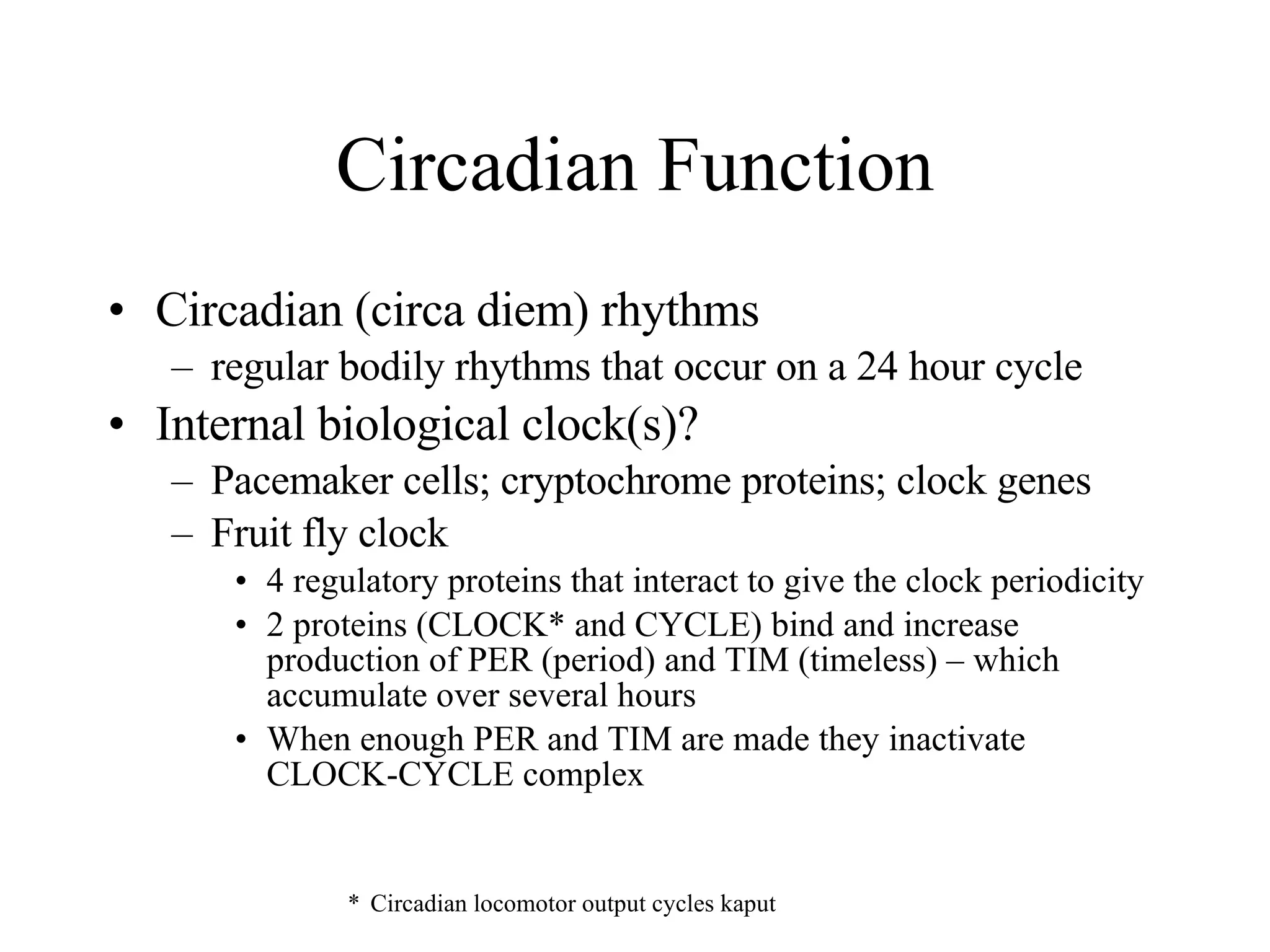 Circadian Function

• Circadian (circa diem) rhythms
– regular bodily rhythms that occur on a 24 hour cycle
• Internal biological clock(s)?
– Pacemaker cells; cryptochrome proteins; clock genes
– Fruit fly clock
• 4 regulatory proteins that interact to give the clock periodicity
• 2 proteins (CLOCK* and CYCLE) bind and increase production of PER (period) and TIM (timeless) – which accumulate over several hours
• When enough PER and TIM are made they inactivate CLOCK-CYCLE complex

* Circadian locomotor output cycles kaput